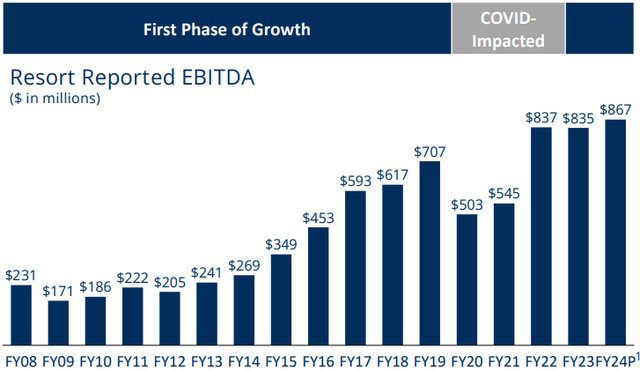 First Phase of Growth

COVID-Impacted

Resort Reported EBITDA
($ in millions)

$231 $171 $186 $222 $205 $241 $269 $349 $453 $593 $617 $707 $503 $545 $837 $835 $867

FY08 FY09 FY10 FY11 FY12 FY13 FY14 FY15 FY16 FY17 FY18 FY19 FY20 FY21 FY22 FY23 FY24P$^1$